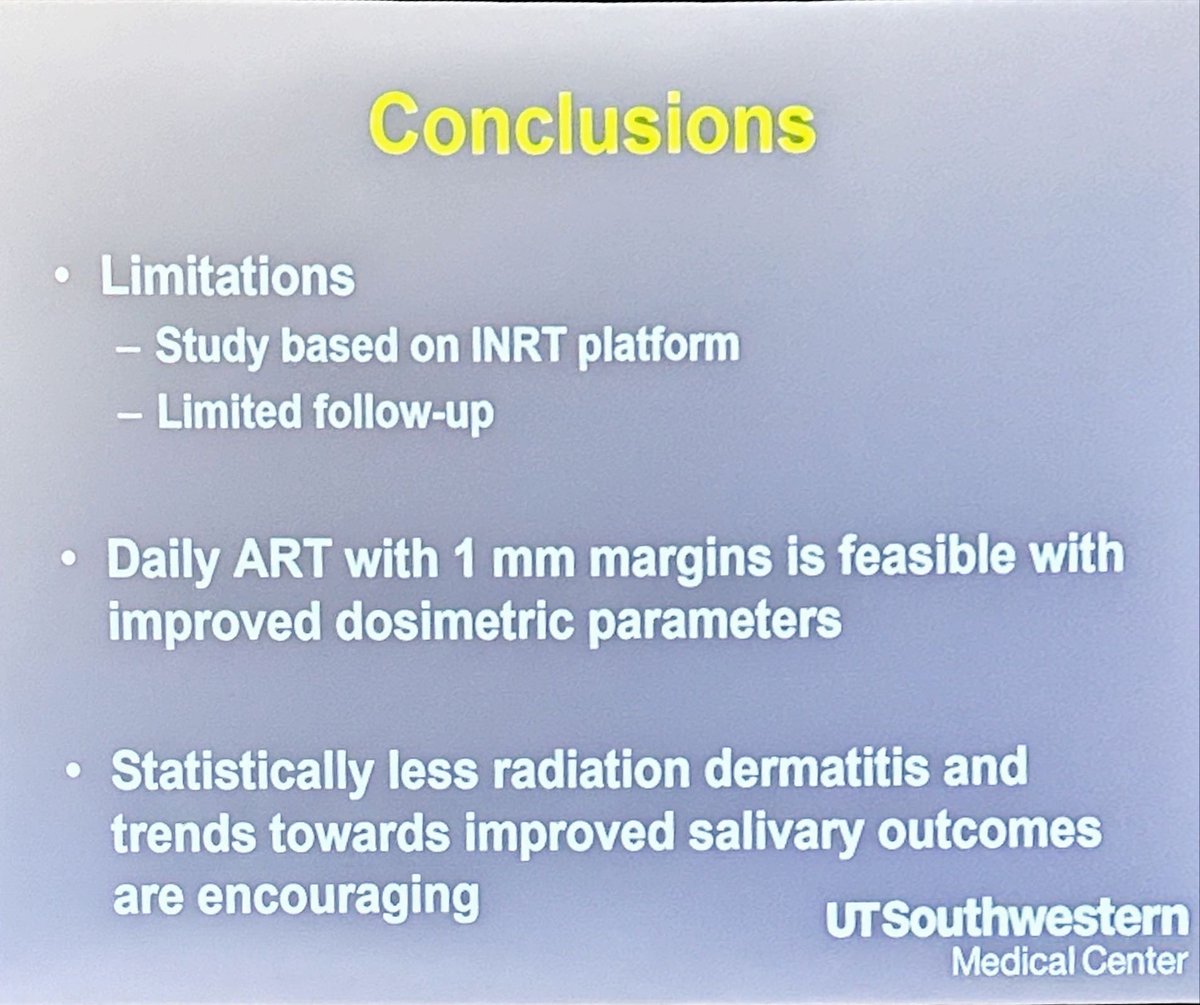 Conclusions

• Limitations
– Study based on INRT platform
– Limited follow-up

• Daily ART with 1 mm margins is feasible with improved dosimetric parameters

• Statistically less radiation dermatitis and trends towards improved salivary outcomes are encouraging

UTSouthwestern
Medical Center